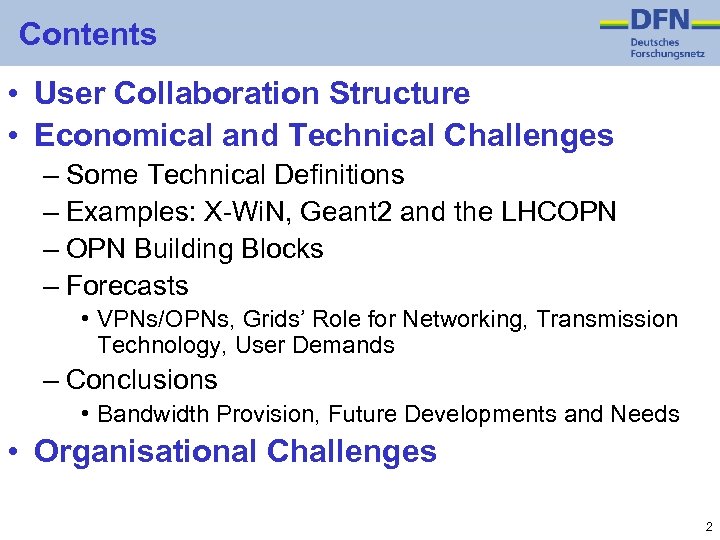 Contents

DFN
Deutsches
Forschungsnetz

• User Collaboration Structure
• Economical and Technical Challenges
– Some Technical Definitions
– Examples: X-WiN, Geant2 and the LHCOPN
– OPN Building Blocks
– Forecasts
• VPNs/OPNs, Grids' Role for Networking, Transmission Technology, User Demands
– Conclusions
• Bandwidth Provision, Future Developments and Needs
• Organisational Challenges

2